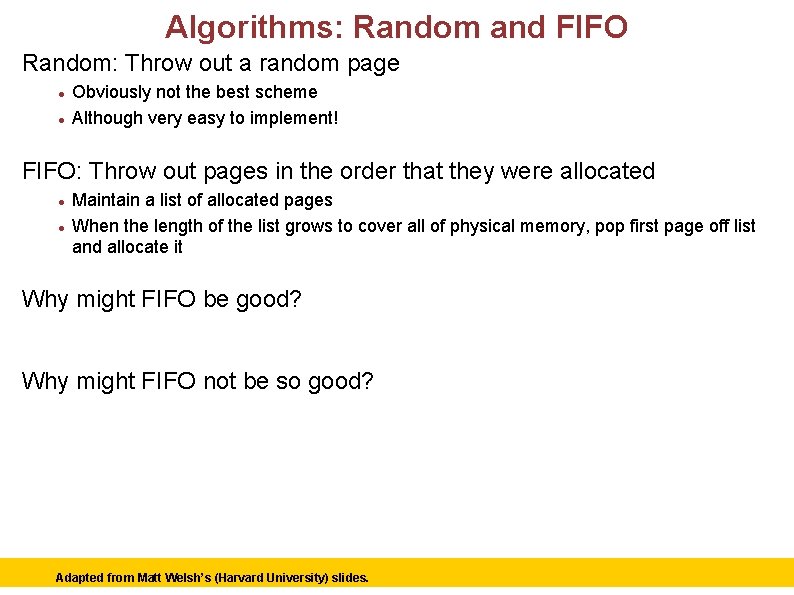 Algorithms: Random and FIFO

Random: Throw out a random page

- Obviously not the best scheme
- Although very easy to implement!

FIFO: Throw out pages in the order that they were allocated

- Maintain a list of allocated pages
- When the length of the list grows to cover all of physical memory, pop first page off list and allocate it

Why might FIFO be good?

Why might FIFO not be so good?

Adapted from Matt Welsh's (Harvard University) slides.